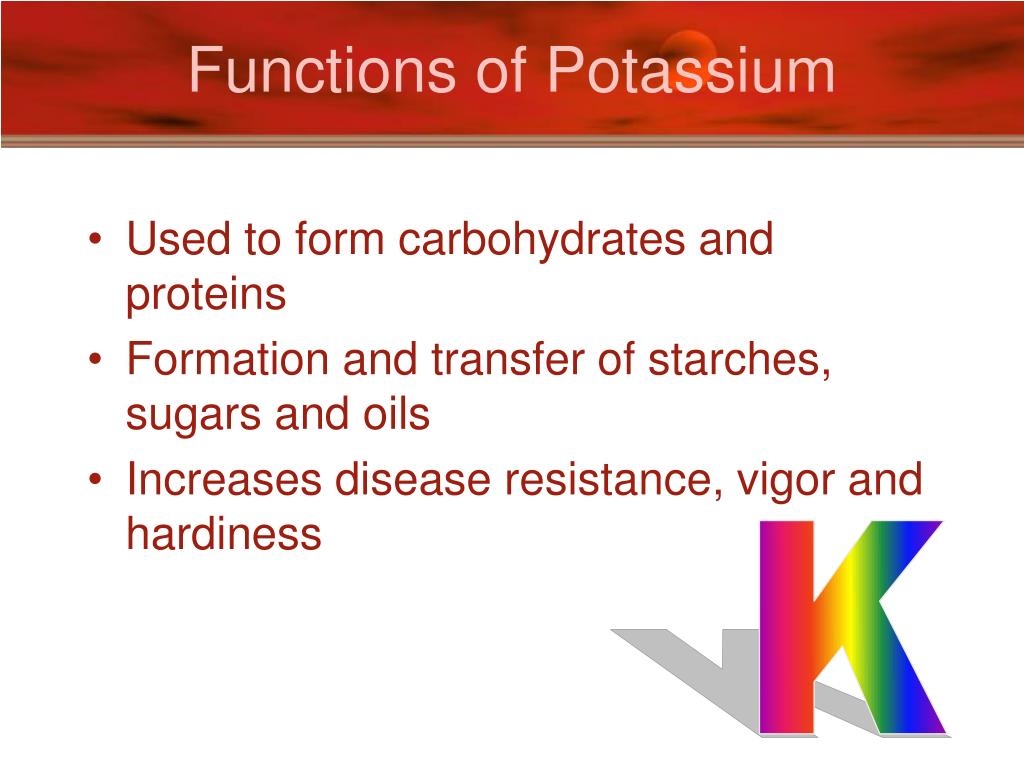 Functions of Potassium

• Used to form carbohydrates and proteins
• Formation and transfer of starches, sugars and oils
• Increases disease resistance, vigor and hardiness

K